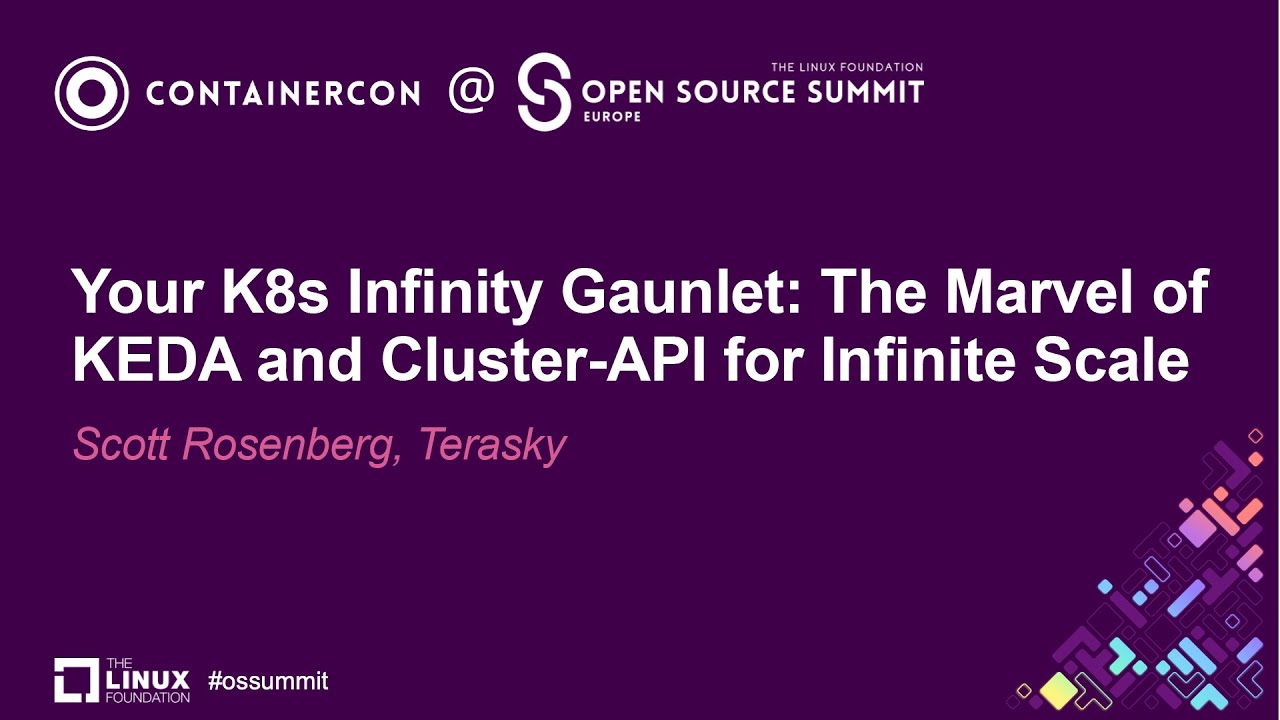 CONTAINERCON @ THE LINUX FOUNDATION OPEN SOURCE SUMMIT EUROPE

Your K8s Infinity Gaunlet: The Marvel of KEDA and Cluster-API for Infinite Scale

Scott Rosenberg, Terasky

THE LINUX FOUNDATION #ossummit